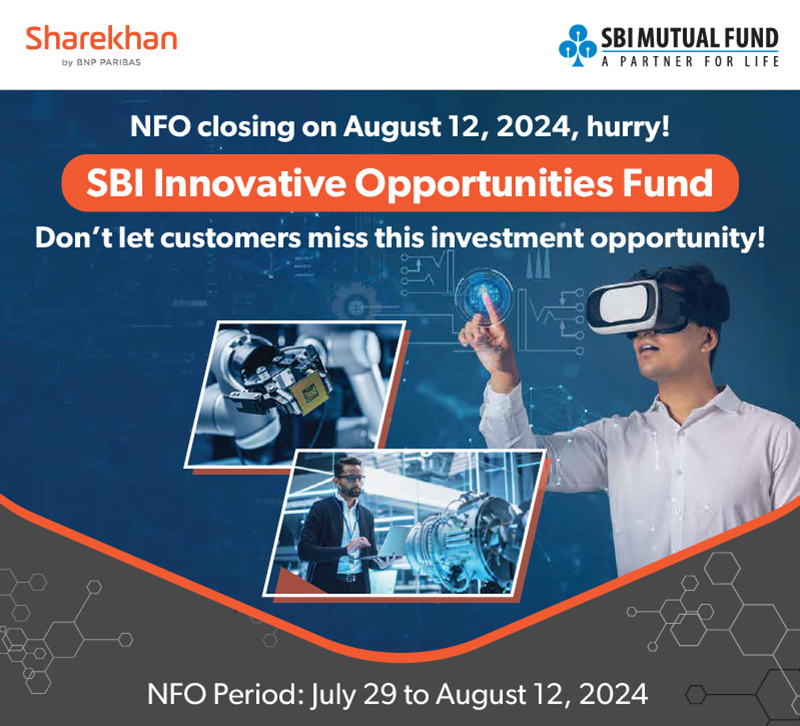 Sharekhan
by BNP PARIBAS

SBI MUTUAL FUND
A PARTNER FOR LIFE

NFO closing on August 12, 2024, hurry!

SBI Innovative Opportunities Fund

Don't let customers miss this investment opportunity!

NFO Period: July 29 to August 12, 2024